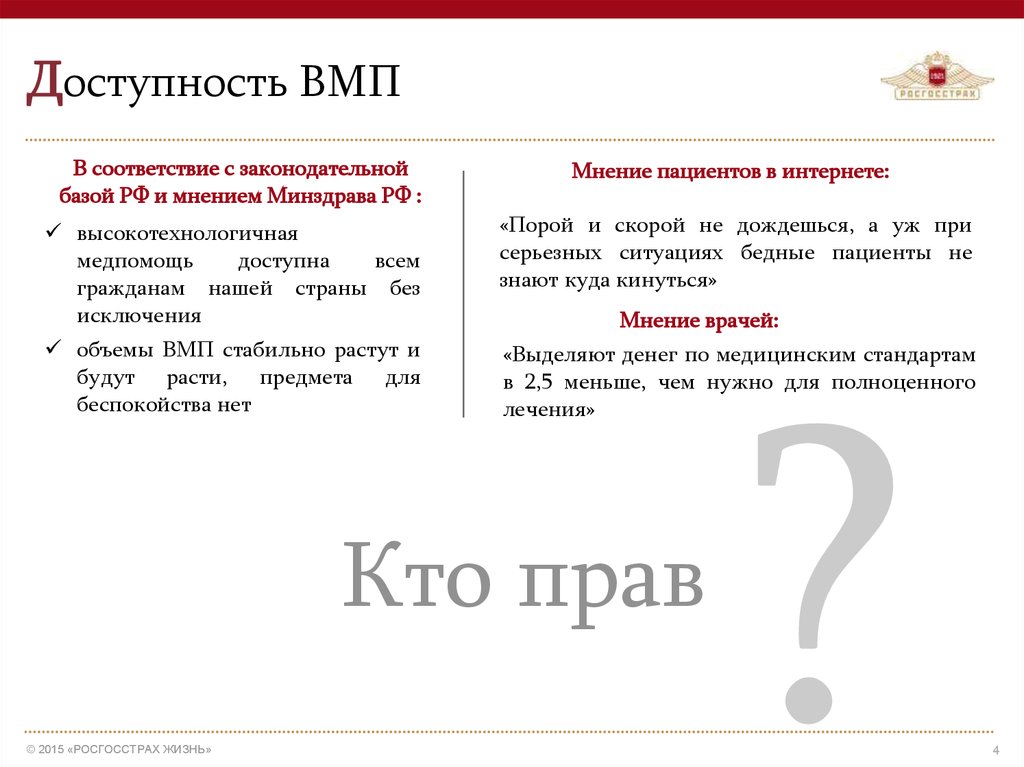 Доступность ВМП

1921
РОСГОССТРАХ

В соответствие с законодательной базой РФ и мнением Минздрава РФ :

✓ высокотехнологичная медпомощь доступна всем гражданам нашей страны без исключения

✓ объемы ВМП стабильно растут и будут расти, предмета для беспокойства нет

Мнение пациентов в интернете:

«Порой и скорой не дождешься, а уж при серьезных ситуациях бедные пациенты не знают куда кинуться»

Мнение врачей:

«Выделяют денег по медицинским стандартам в 2,5 меньше, чем нужно для полноценного лечения»

Кто прав ?

© 2015 «РОСГОССТРАХ ЖИЗНЬ»

4